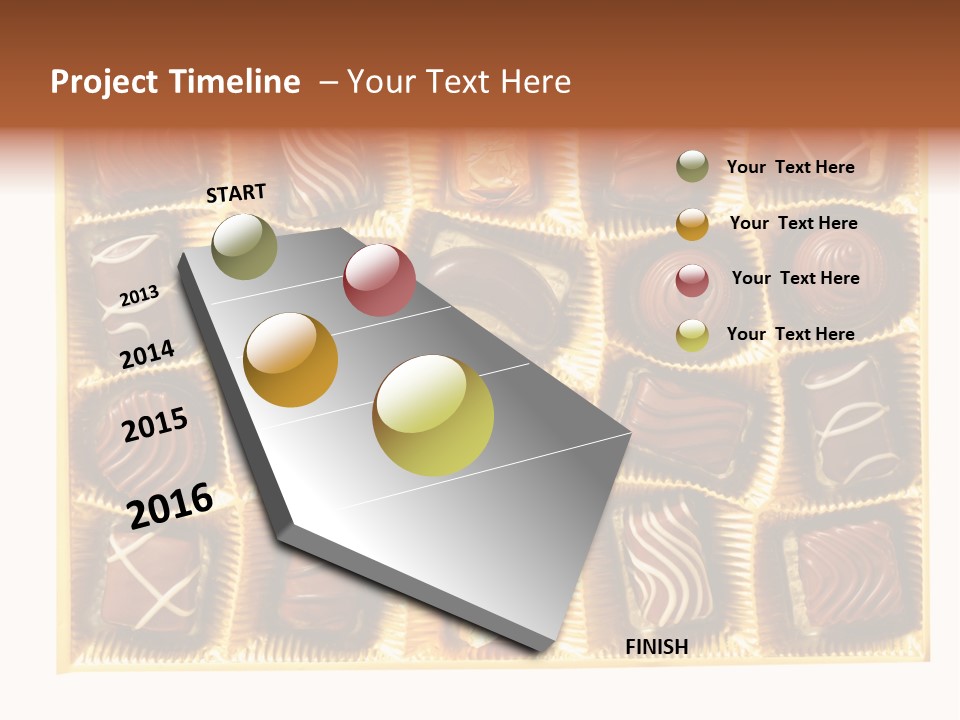 Project Timeline – Your Text Here

START

2013

2014

2015

2016

FINISH

Your Text Here

Your Text Here

Your Text Here

Your Text Here